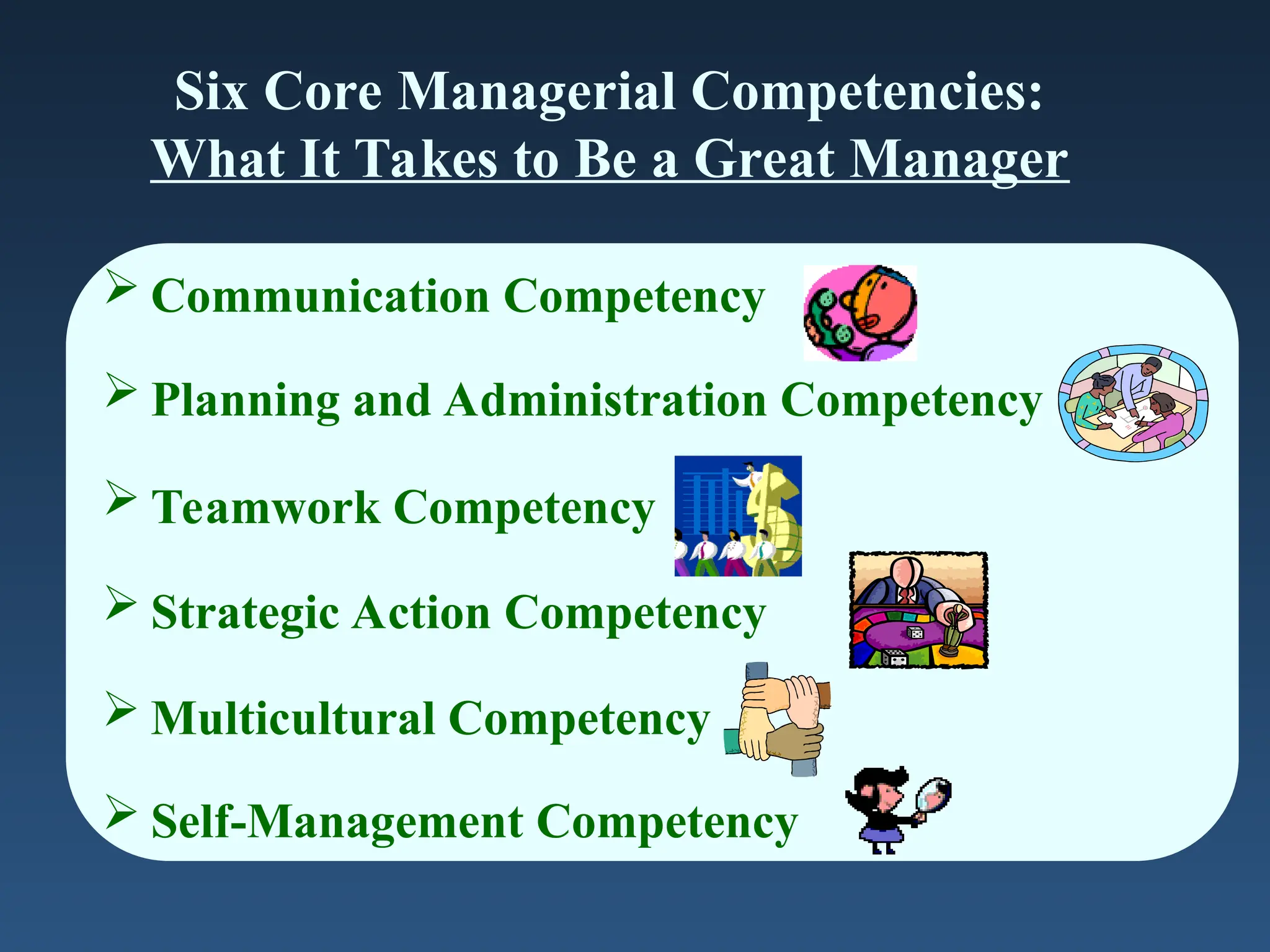 Six Core Managerial Competencies:
What It Takes to Be a Great Manager

➢ Communication Competency

➢ Planning and Administration Competency

➢ Teamwork Competency

➢ Strategic Action Competency

➢ Multicultural Competency

➢ Self-Management Competency